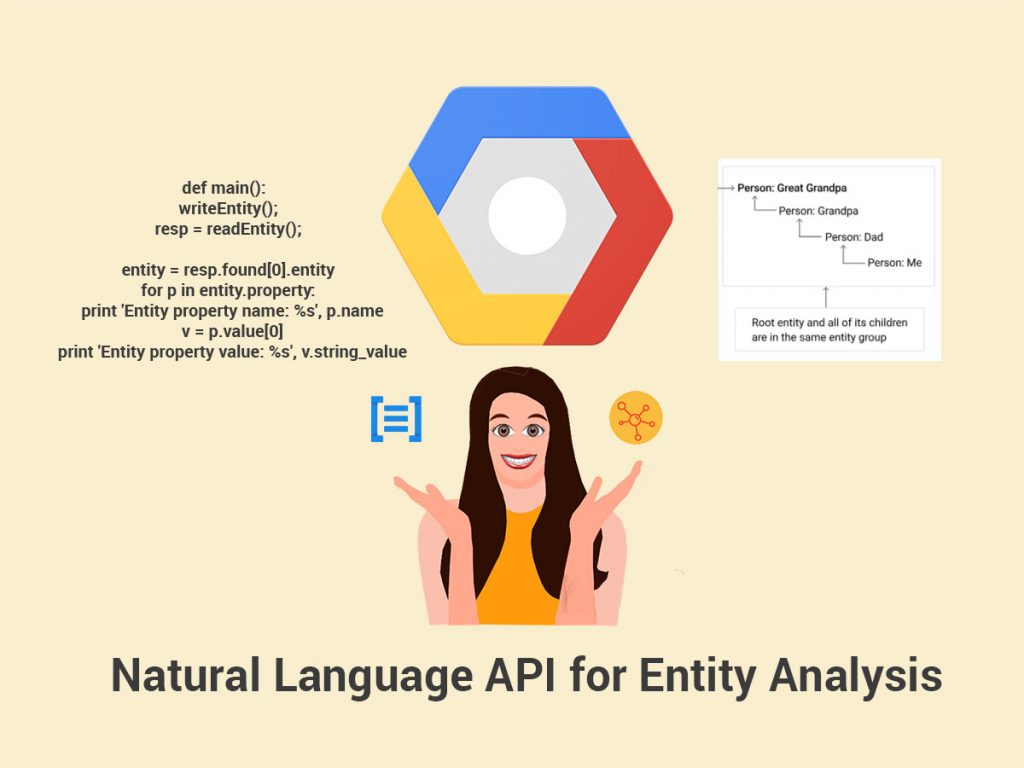 def main():
writeEntity();
resp = readEntity();

entity = resp.found[0].entity
for p in entity.property:
print 'Entity property name: %s', p.name
v = p.value[0]
print 'Entity property value: %s', v.string_value

Person: Great Grandpa
Person: Grandpa
Person: Dad
Person: Me

Root entity and all of its children are in the same entity group

Natural Language API for Entity Analysis